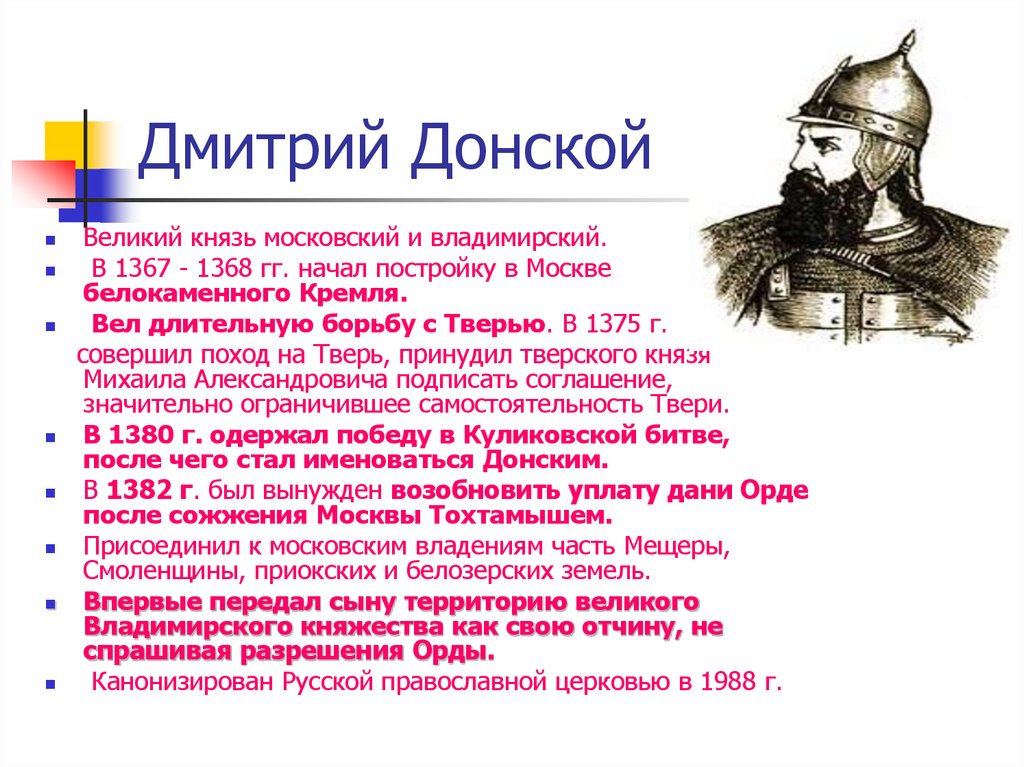 Дмитрий Донской

Великий князь московский и владимирский.

В 1367 - 1368 гг. начал постройку в Москве белокаменного Кремля.

Вел длительную борьбу с Тверью. В 1375 г. совершил поход на Тверь, принудил тверского князя Михаила Александровича подписать соглашение, значительно ограничившее самостоятельность Твери.

В 1380 г. одержал победу в Куликовской битве, после чего стал именоваться Донским.

В 1382 г. был вынужден возобновить уплату дани Орде после сожжения Москвы Тохтамышем.

Присоединил к московским владениям часть Мещеры, Смоленщины, приокских и белозерских земель.

Впервые передал сыну территорию великого Владимирского княжества как свою отчину, не спрашивая разрешения Орды.

Канонизирован Русской православной церковью в 1988 г.